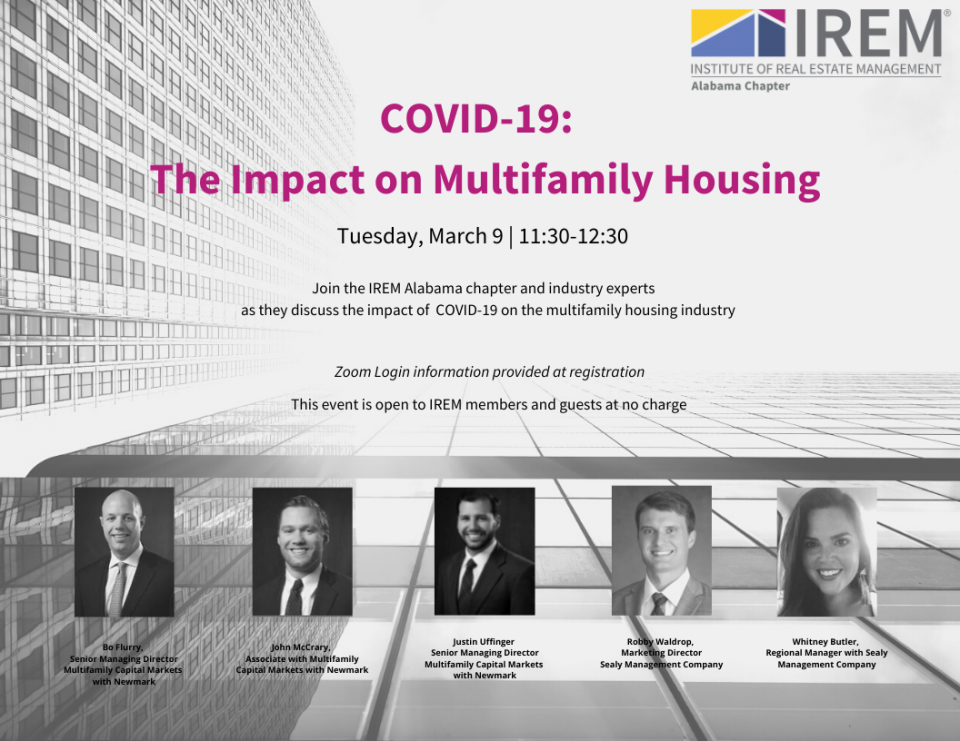 IREM®
INSTITUTE OF REAL ESTATE MANAGEMENT
Alabama Chapter

COVID-19:
The Impact on Multifamily Housing

Tuesday, March 9 | 11:30-12:30

Join the IREM Alabama chapter and industry experts as they discuss the impact of COVID-19 on the multifamily housing industry

Zoom Login information provided at registration

This event is open to IREM members and guests at no charge

Bo Flurry,
Senior Managing Director
Multifamily Capital Markets
with Newmark

John McCrary,
Associate with Multifamily
Capital Markets with Newmark

Justin Uffinger
Senior Managing Director
Multifamily Capital Markets
with Newmark

Robby Waldrop,
Marketing Director
Sealy Management Company

Whitney Butler,
Regional Manager with Sealy
Management Company